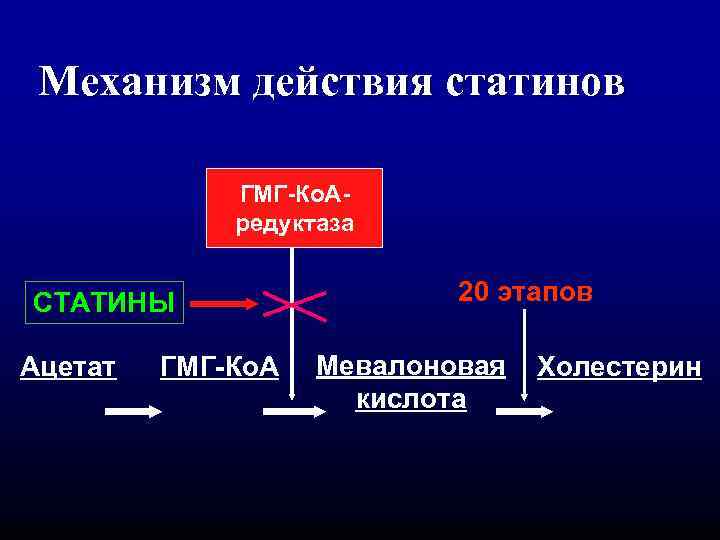 Механизм действия статинов

ГМГ-КоА-редуктаза

СТАТИНЫ

20 этапов

Ацетат

ГМГ-КоА

Мевалоновая кислота

Холестерин